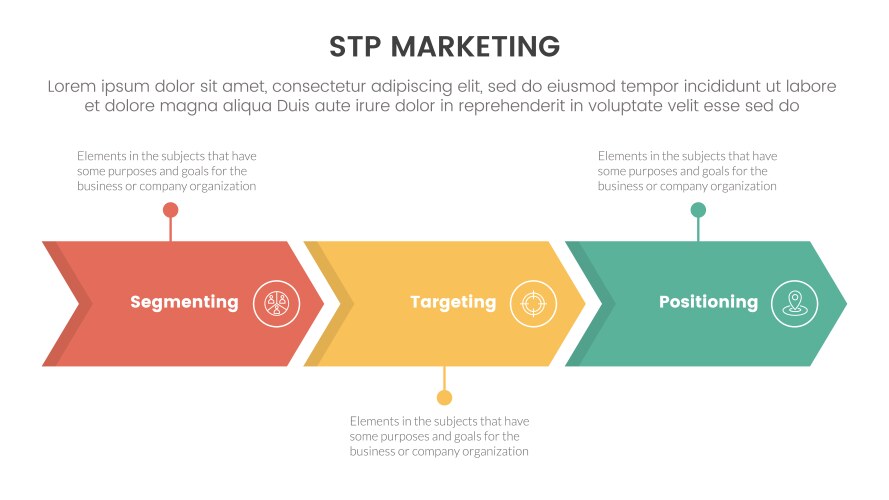 STP MARKETING

Lorem ipsum dolor sit amet, consectetur adipiscing elit, sed do eiusmod tempor incididunt ut labore et dolore magna aliqua Duis aute irure dolor in reprehenderit in voluptate velit esse sed do

Elements in the subjects that have some purposes and goals for the business or company organization

Elements in the subjects that have some purposes and goals for the business or company organization

Segmenting

Targeting

Positioning

Elements in the subjects that have some purposes and goals for the business or company organization